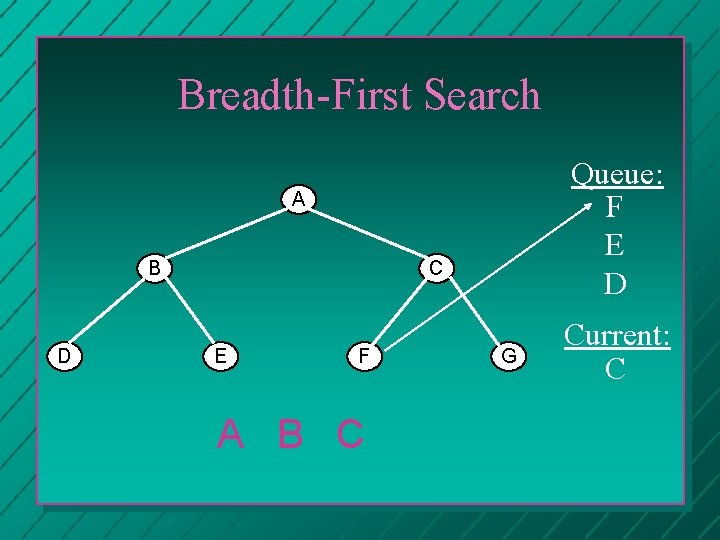 Breadth-First Search

A

B

C

D

E

F

G

Queue:
F
E
D

Current:
C

A B C